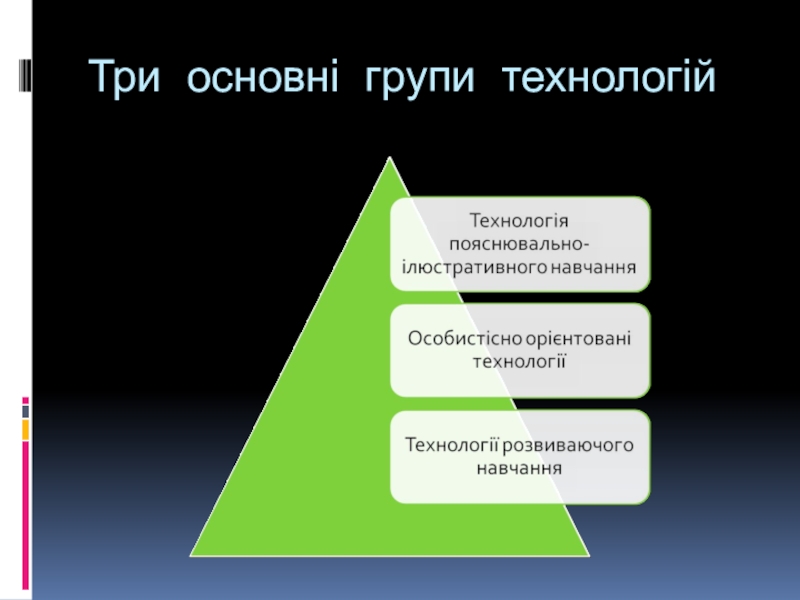 Три основні групи технологій

Технологія пояснювально-ілюстративного навчання

Особистісно орієнтовані технології

Технології розвиваючого навчання